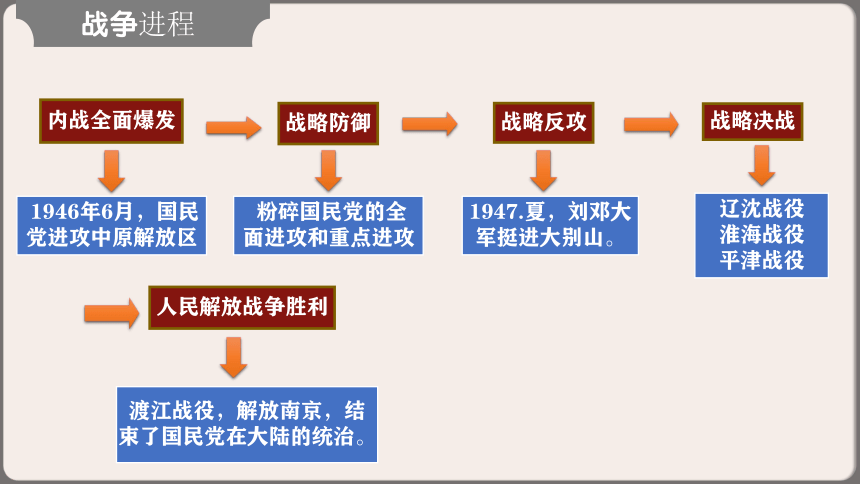 战争进程

内战全面爆发

1946年6月，国民党进攻中原解放区

战略防御

粉碎国民党的全面进攻和重点进攻

战略反攻

1947.夏，刘邓大军挺进大别山。

战略决战

辽沈战役
淮海战役
平津战役

人民解放战争胜利

渡江战役，解放南京，结束了国民党在大陆的统治。